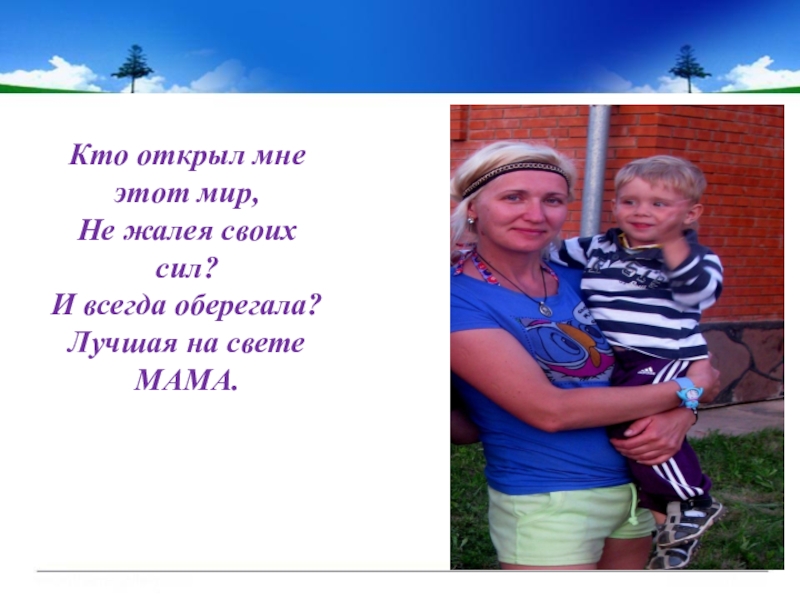 Кто открыл мне этот мир,
Не жалея своих сил?
И всегда оберегала?
Лучшая на свете МАМА.